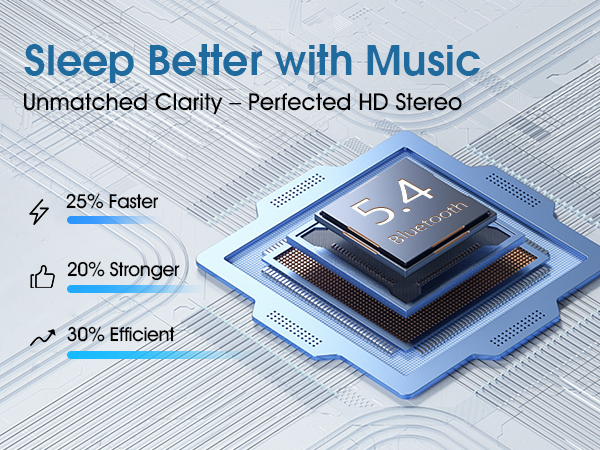 Sleep Better with Music

Unmatched Clarity – Perfected HD Stereo

25% Faster

20% Stronger

30% Efficient

5.4
Bluetooth